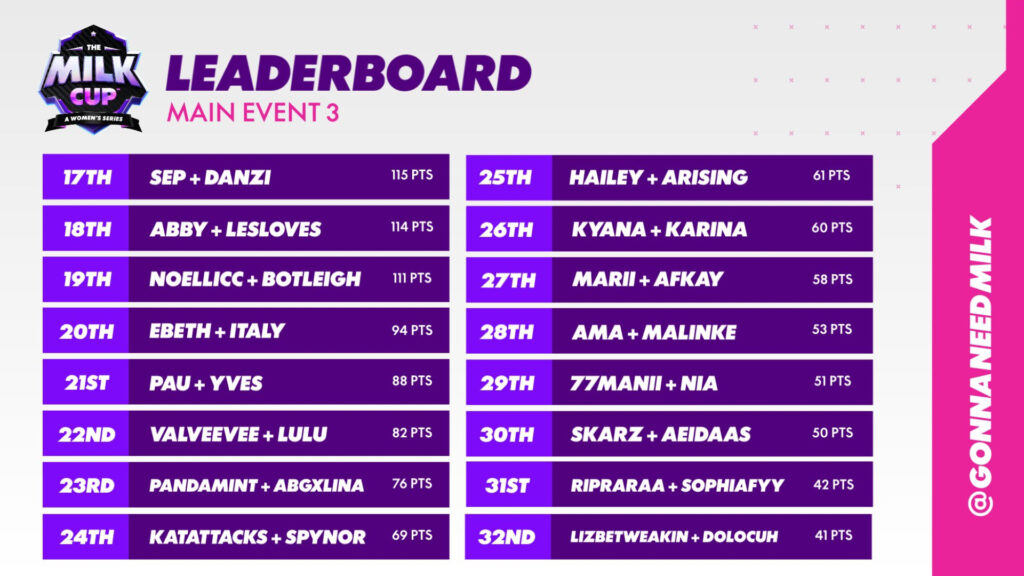 THE MILK CUP A WOMEN'S SERIES

LEADERBOARD
MAIN EVENT 3

| | | |
|---|---|---|
| 17TH | SEP + DANZI | 115 PTS |
| 18TH | ABBY + LESLOVES | 114 PTS |
| 19TH | NOELLICC + BOTLEIGH | 111 PTS |
| 20TH | EBETH + ITALY | 94 PTS |
| 21ST | PAU + YVES | 88 PTS |
| 22ND | VALVEEVEE + LULU | 82 PTS |
| 23RD | PANDAMINT + ABGXLINA | 76 PTS |
| 24TH | KATATTACKS + SPYNOR | 69 PTS |

| | | |
|---|---|---|
| 25TH | HAILEY + ARISING | 61 PTS |
| 26TH | KYANA + KARINA | 60 PTS |
| 27TH | MARII + AFKAY | 58 PTS |
| 28TH | AMA + MALINKE | 53 PTS |
| 29TH | 77MANII + NIA | 51 PTS |
| 30TH | SKARZ + AEIDAAS | 50 PTS |
| 31ST | RIPRARAA + SOPHIAFYY | 42 PTS |
| 32ND | LIZBETWEAKIN + DOLOCUH | 41 PTS |

@GONNANEEDMILK